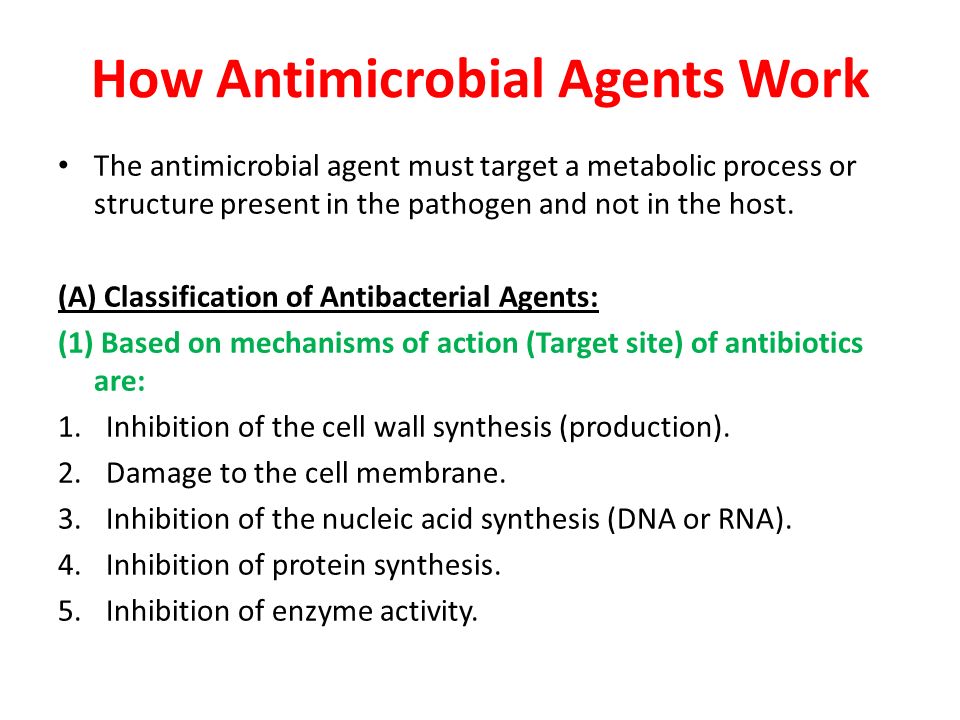 How Antimicrobial Agents Work

• The antimicrobial agent must target a metabolic process or structure present in the pathogen and not in the host.

(A) Classification of Antibacterial Agents:

(1) Based on mechanisms of action (Target site) of antibiotics are:

1. Inhibition of the cell wall synthesis (production).
2. Damage to the cell membrane.
3. Inhibition of the nucleic acid synthesis (DNA or RNA).
4. Inhibition of protein synthesis.
5. Inhibition of enzyme activity.